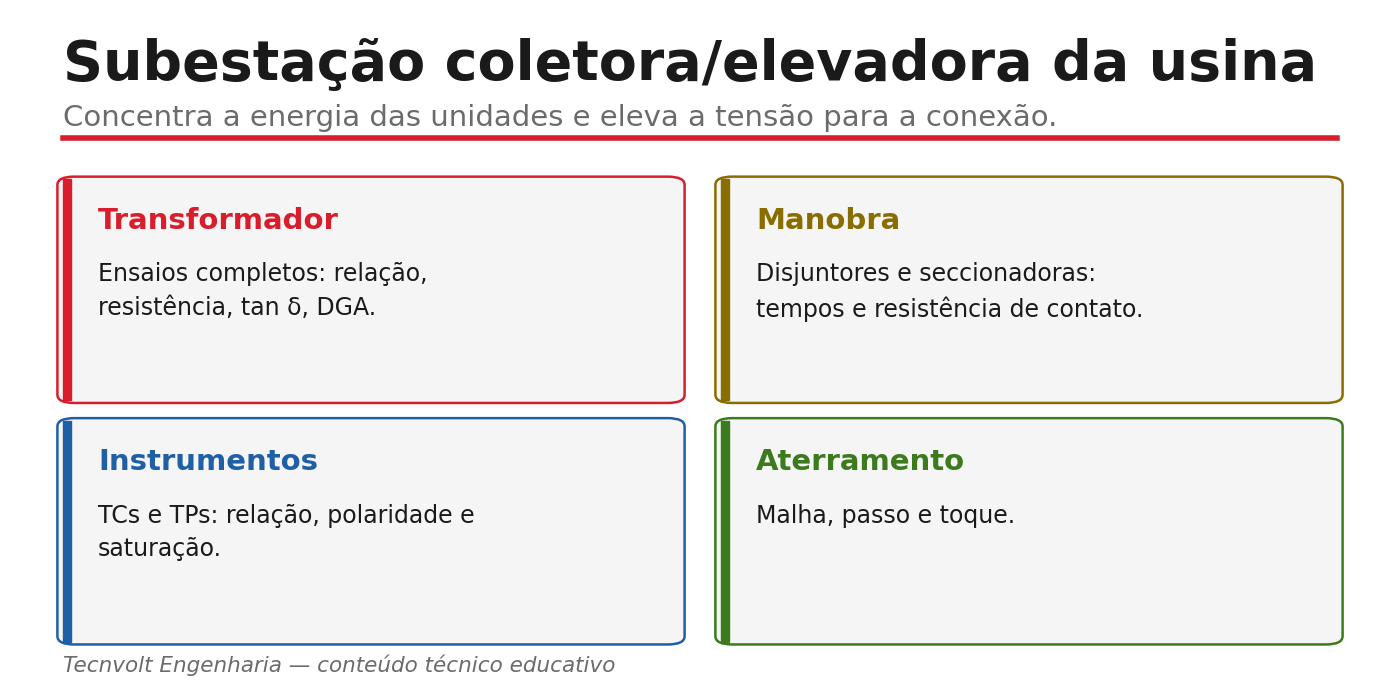 Subestação coletora/elevadora da usina

Concentra a energia das unidades e eleva a tensão para a conexão.

Transformador

Ensaios completos: relação, resistência, tan δ, DGA.

Manobra

Disjuntores e seccionadoras: tempos e resistência de contato.

Instrumentos

TCs e TPs: relação, polaridade e saturação.

Aterramento

Malha, passo e toque.

Tecnvolt Engenharia — conteúdo técnico educativo